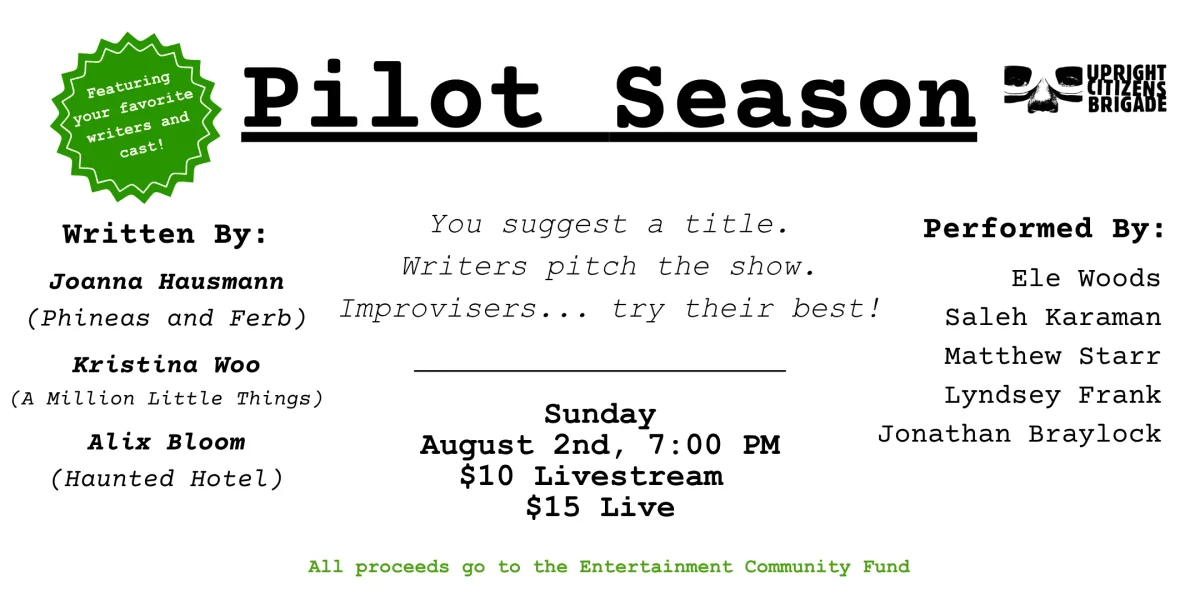 Featuring your favorite writers and cast!

Pilot Season

UPRIGHT CITIZENS BRIGADE

Written By:

Joanna Hausmann
(Phineas and Ferb)

Kristina Woo
(A Million Little Things)

Alix Bloom
(Haunted Hotel)

You suggest a title.
Writers pitch the show.
Improvisers... try their best!

Sunday
August 2nd, 7:00 PM
$10 Livestream
$15 Live

Performed By:

Ele Woods
Saleh Karaman
Matthew Starr
Lyndsey Frank
Jonathan Braylock

All proceeds go to the Entertainment Community Fund